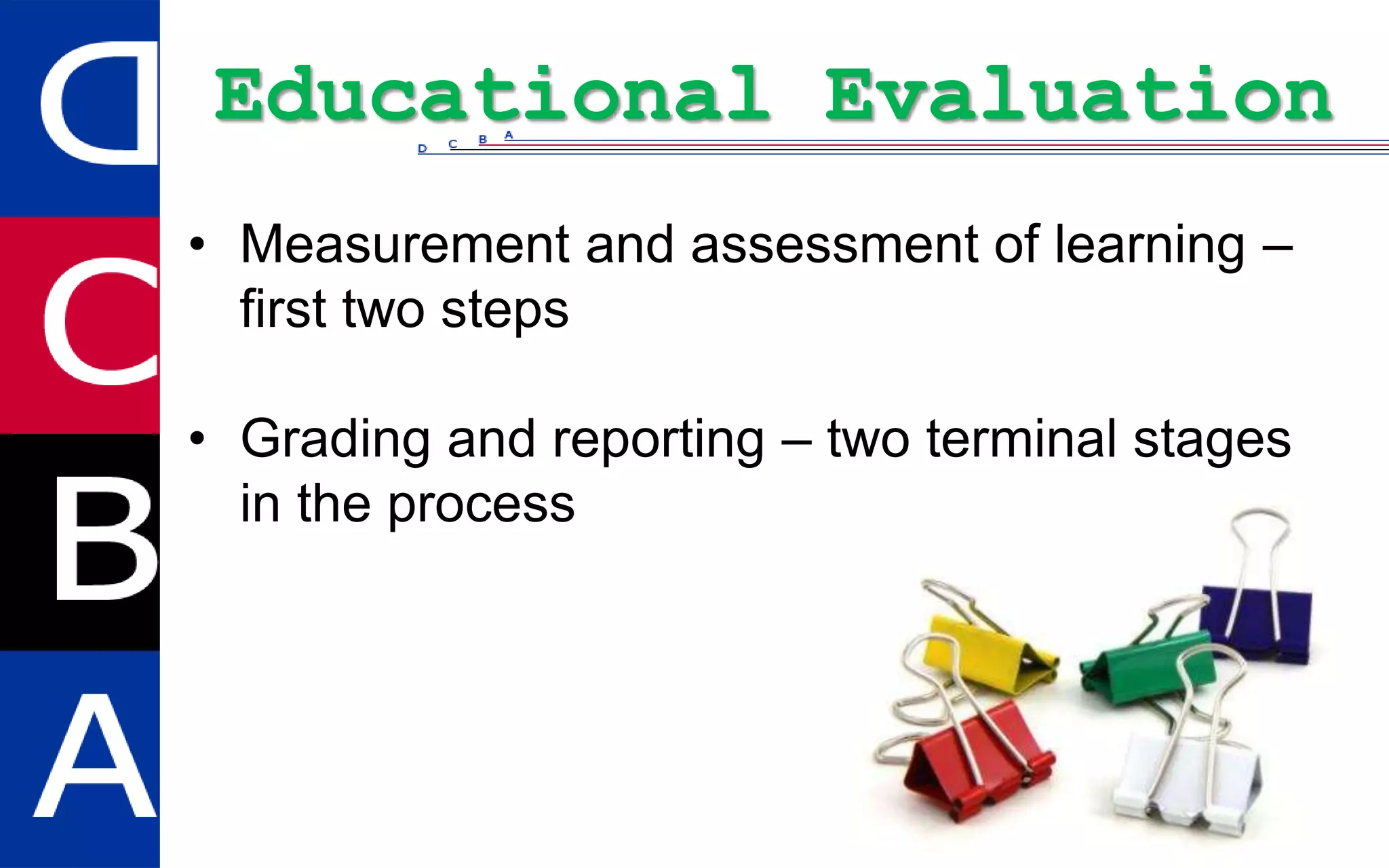 D
C
B
A

Educational Evaluation

D C B A

• Measurement and assessment of learning – first two steps

• Grading and reporting – two terminal stages in the process